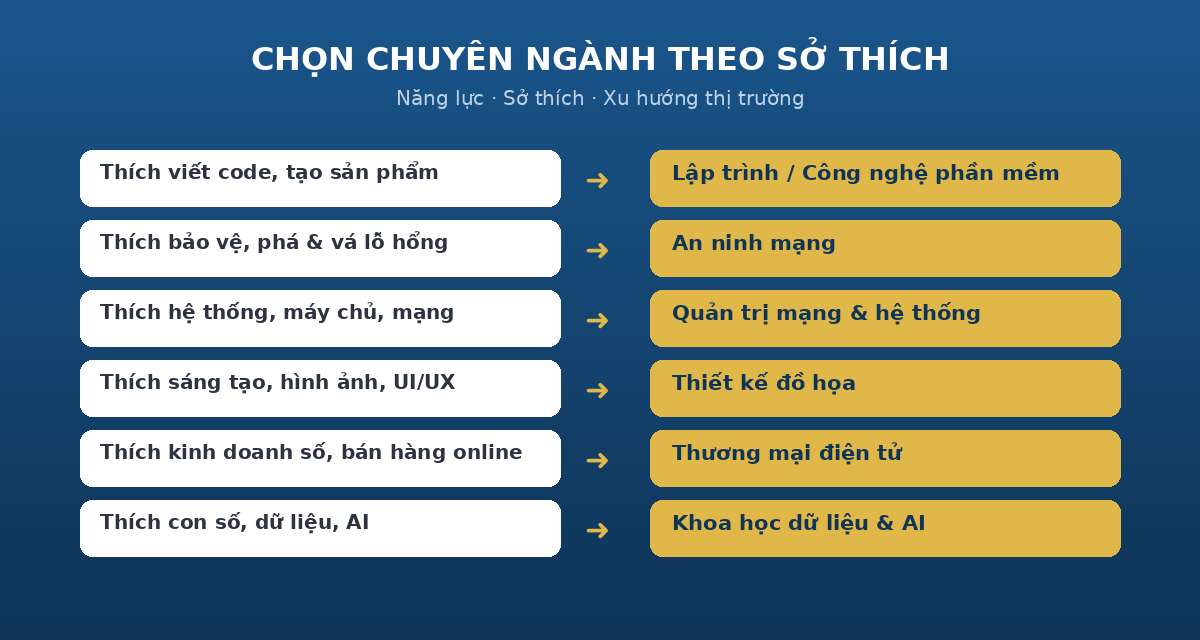 CHỌN CHUYÊN NGÀNH THEO SỞ THÍCH

Năng lực · Sở thích · Xu hướng thị trường

Thích viết code, tạo sản phẩm → Lập trình / Công nghệ phần mềm

Thích bảo vệ, phá & vá lỗ hổng → An ninh mạng

Thích hệ thống, máy chủ, mạng → Quản trị mạng & hệ thống

Thích sáng tạo, hình ảnh, UI/UX → Thiết kế đồ họa

Thích kinh doanh số, bán hàng online → Thương mại điện tử

Thích con số, dữ liệu, AI → Khoa học dữ liệu & AI